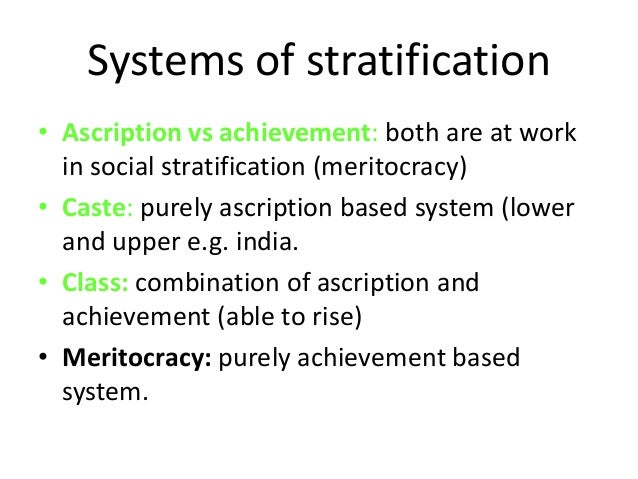 Systems of stratification

• Ascription vs achievement: both are at work in social stratification (meritocracy)
• Caste: purely ascription based system (lower and upper e.g. india.
• Class: combination of ascription and achievement (able to rise)
• Meritocracy: purely achievement based system.